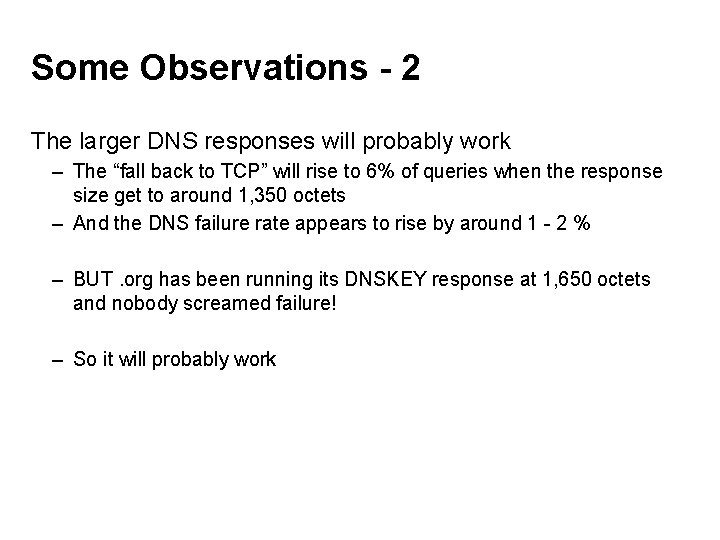 Some Observations - 2

The larger DNS responses will probably work

– The “fall back to TCP” will rise to 6% of queries when the response size get to around 1,350 octets

– And the DNS failure rate appears to rise by around 1 - 2 %

– BUT .org has been running its DNSKEY response at 1,650 octets and nobody screamed failure!

– So it will probably work